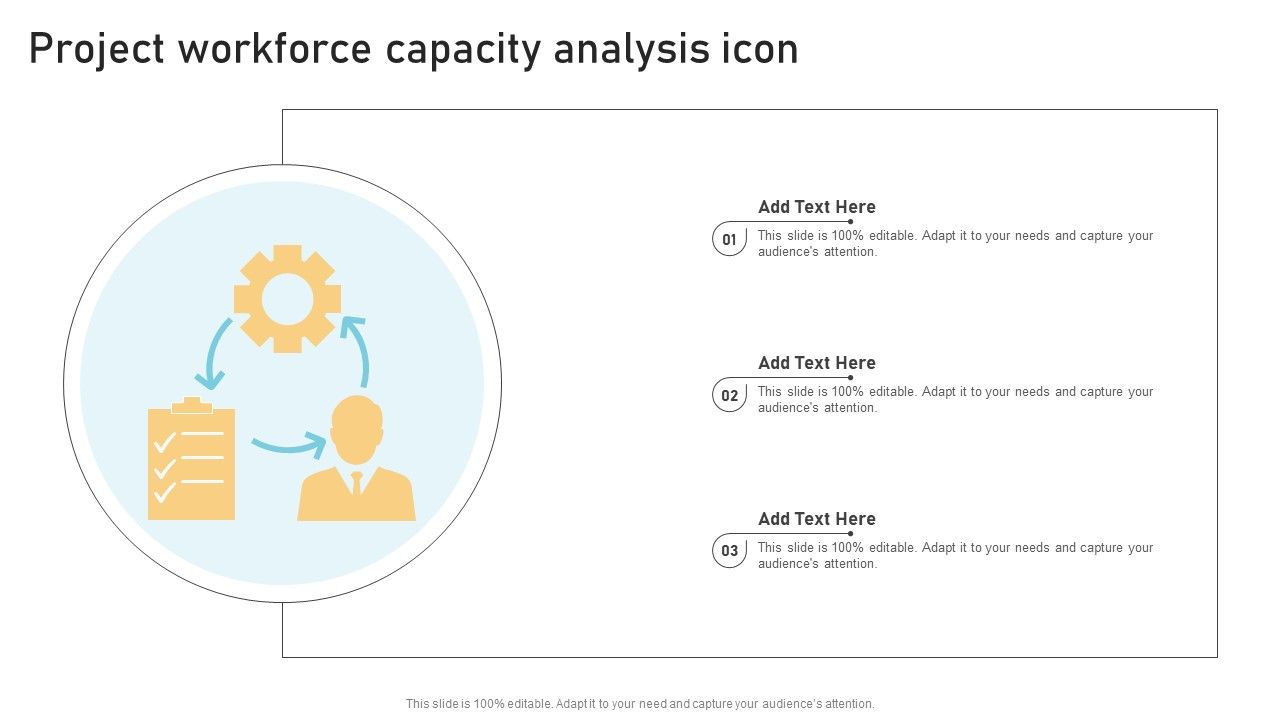 Project workforce capacity analysis icon

Add Text Here

01

This slide is 100% editable. Adapt it to your needs and capture your audience's attention.

Add Text Here

02

This slide is 100% editable. Adapt it to your needs and capture your audience's attention.

Add Text Here

03

This slide is 100% editable. Adapt it to your needs and capture your audience's attention.

This slide is 100% editable. Adapt it to your need and capture your audience's attention.